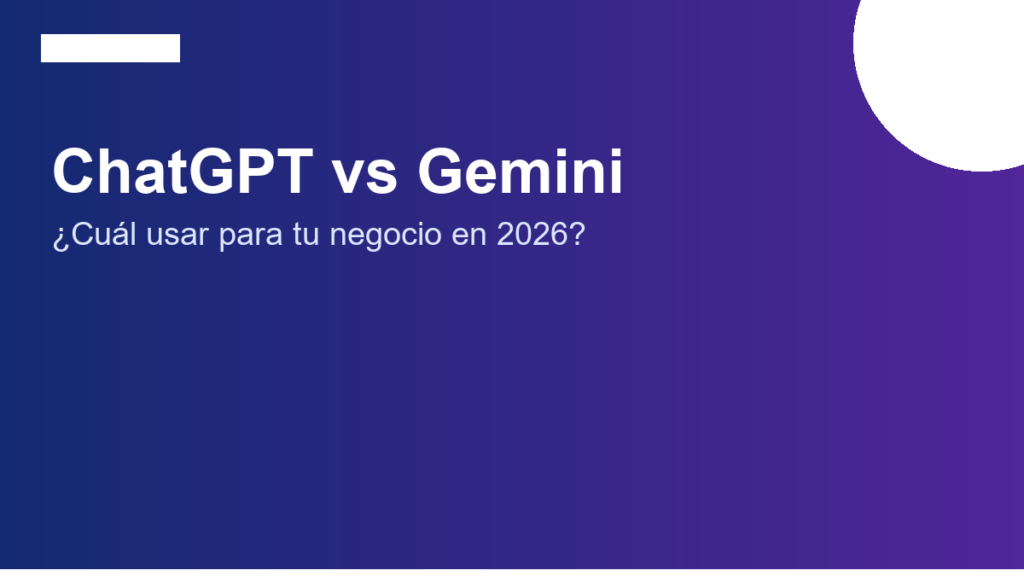 ChatGPT vs Gemini

¿Cuál usar para tu negocio en 2026?